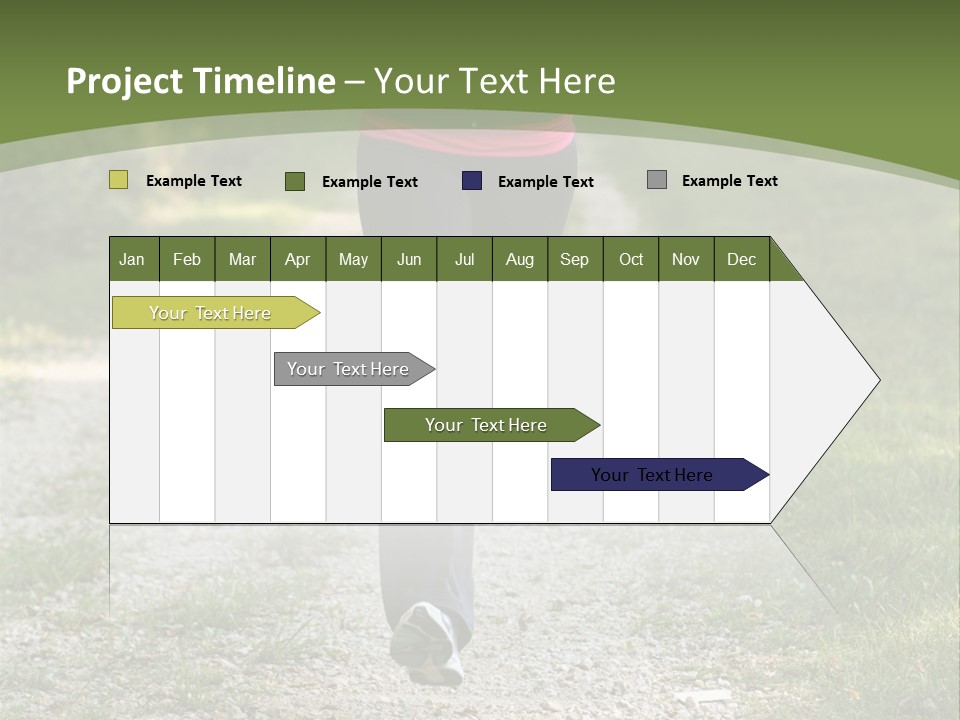 Project Timeline – Your Text Here

Example Text Example Text Example Text Example Text

| Jan | Feb | Mar | Apr | May | Jun | Jul | Aug | Sep | Oct | Nov | Dec |
|---|---|---|---|---|---|---|---|---|---|---|---|

Your Text Here

Your Text Here

Your Text Here

Your Text Here